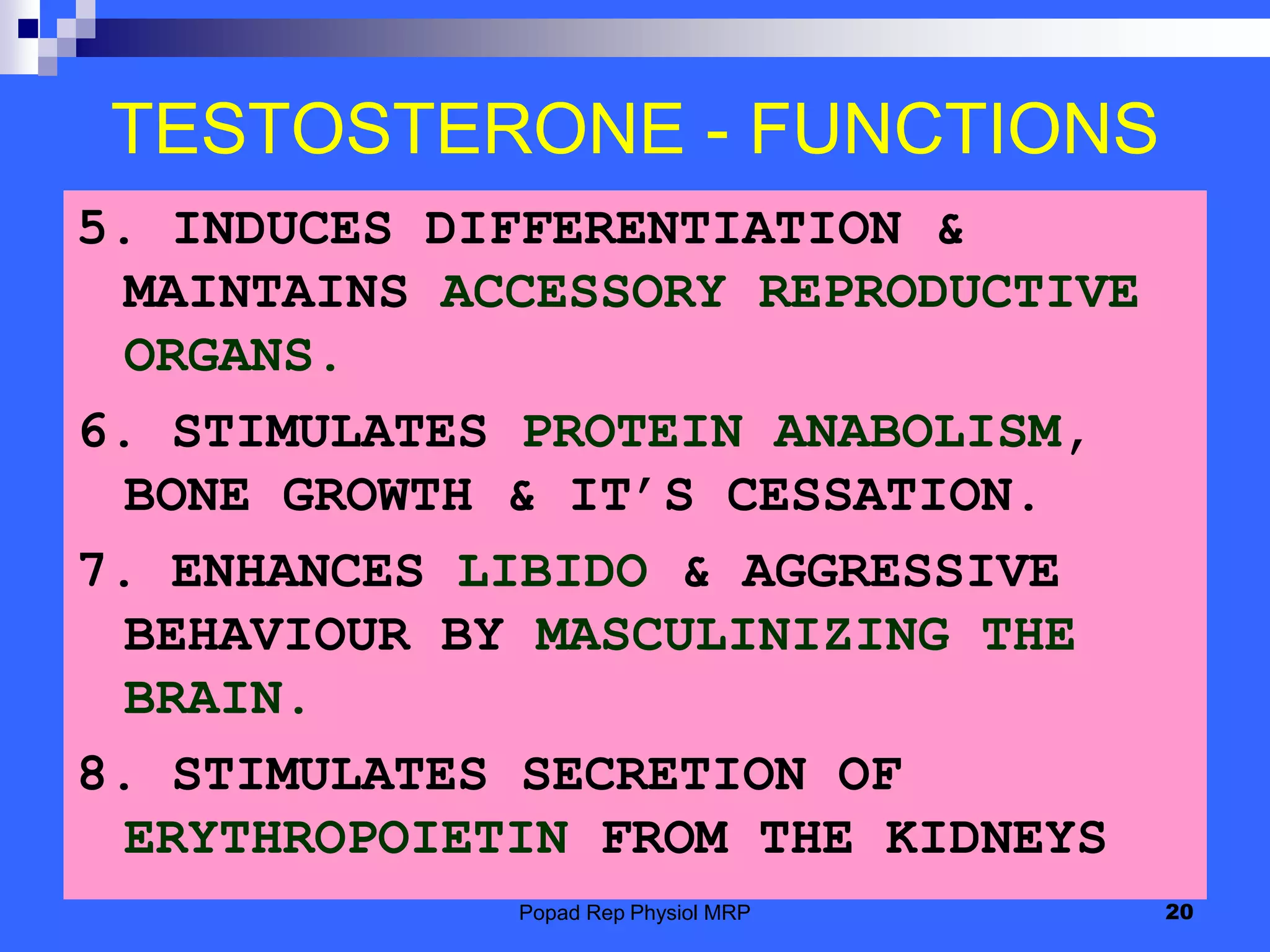 TESTOSTERONE - FUNCTIONS

5. INDUCES DIFFERENTIATION & MAINTAINS ACCESSORY REPRODUCTIVE ORGANS.

6. STIMULATES PROTEIN ANABOLISM, BONE GROWTH & IT'S CESSATION.

7. ENHANCES LIBIDO & AGGRESSIVE BEHAVIOUR BY MASCULINIZING THE BRAIN.

8. STIMULATES SECRETION OF ERYTHROPOIETIN FROM THE KIDNEYS

Popad Rep Physiol MRP

20